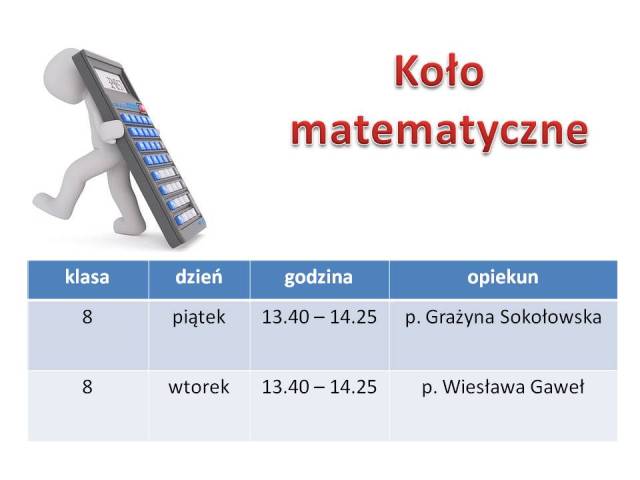 Koło matematyczne

| klasa | dzień | godzina | opiekun |
|---|---|---|---|
| 8 | piątek | 13.40 – 14.25 | p. Grażyna Sokołowska |
| 8 | wtorek | 13.40 – 14.25 | p. Wiesława Gaweł |